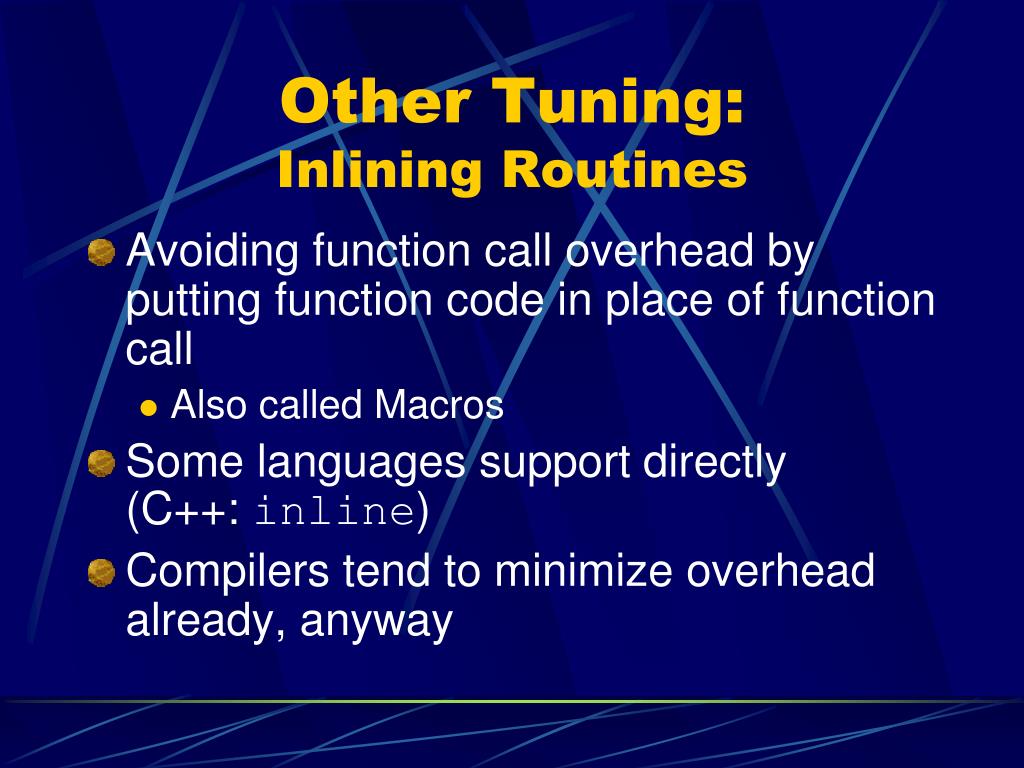 Other Tuning:
Inlining Routines

Avoiding function call overhead by putting function code in place of function call

Also called Macros

Some languages support directly (C++: inline)

Compilers tend to minimize overhead already, anyway